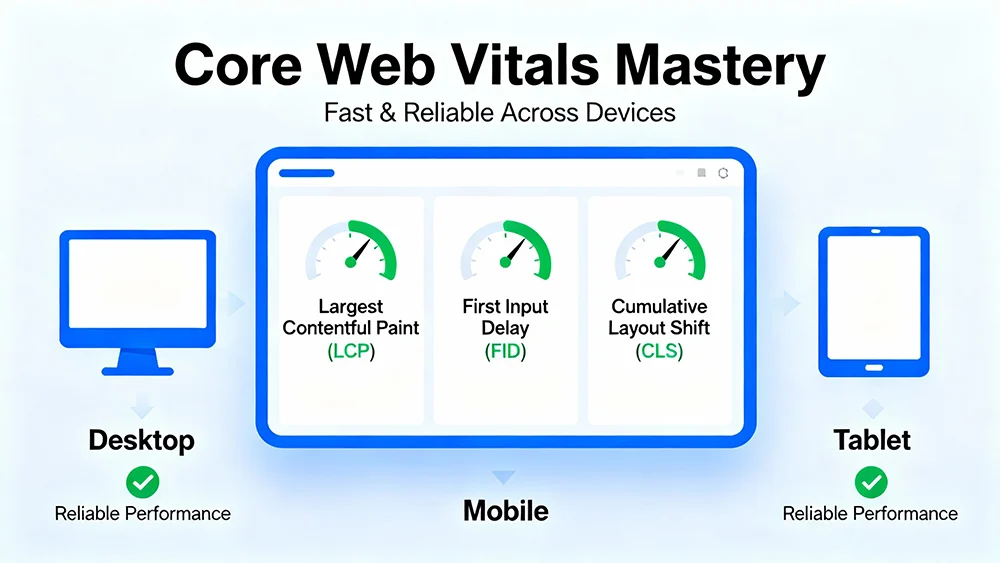 Core Web Vitals Mastery

Fast & Reliable Across Devices

Largest Contentful Paint (LCP)

First Input Delay (FID)

Cumulative Layout Shift (CLS)

Desktop

Reliable Performance

Mobile

Tablet

Reliable Performance